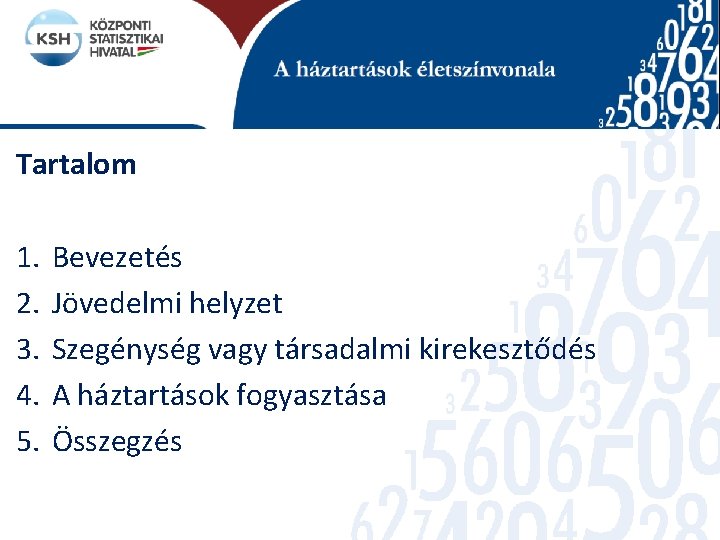 KSH KÖZPONTI STATISZTIKAI HIVATAL

A háztartások életszínvonala

Tartalom

1. Bevezetés
2. Jövedelmi helyzet
3. Szegénység vagy társadalmi kirekesztődés
4. A háztartások fogyasztása
5. Összegzés